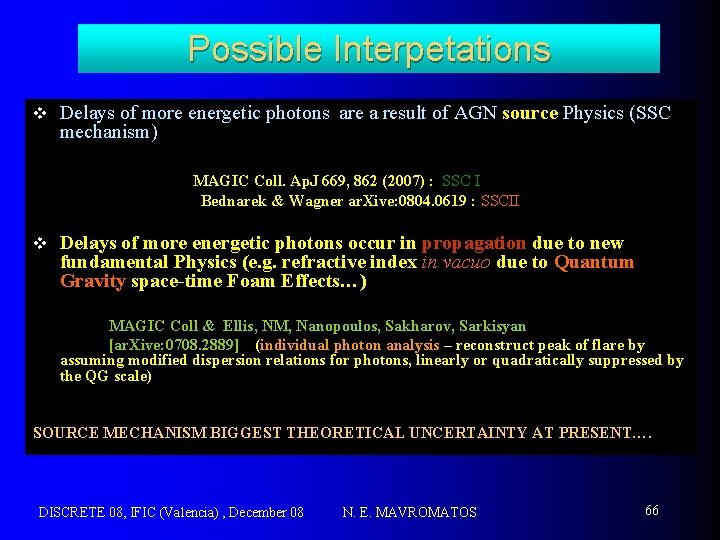 Possible Interpetations

❖ Delays of more energetic photons are a result of AGN source Physics (SSC mechanism)

MAGIC Coll. ApJ 669, 862 (2007) : SSC I
Bednarek & Wagner arXive:0804.0619 : SSCII

❖ Delays of more energetic photons occur in propagation due to new fundamental Physics (e.g. refractive index in vacuo due to Quantum Gravity space-time Foam Effects…)

MAGIC Coll & Ellis, NM, Nanopoulos, Sakharov, Sarkisyan
[arXive:0708.2889] (individual photon analysis – reconstruct peak of flare by assuming modified dispersion relations for photons, linearly or quadratically suppressed by the QG scale)

SOURCE MECHANISM BIGGEST THEORETICAL UNCERTAINTY AT PRESENT….

DISCRETE 08, IFIC (Valencia) , December 08 N. E. MAVROMATOS 66